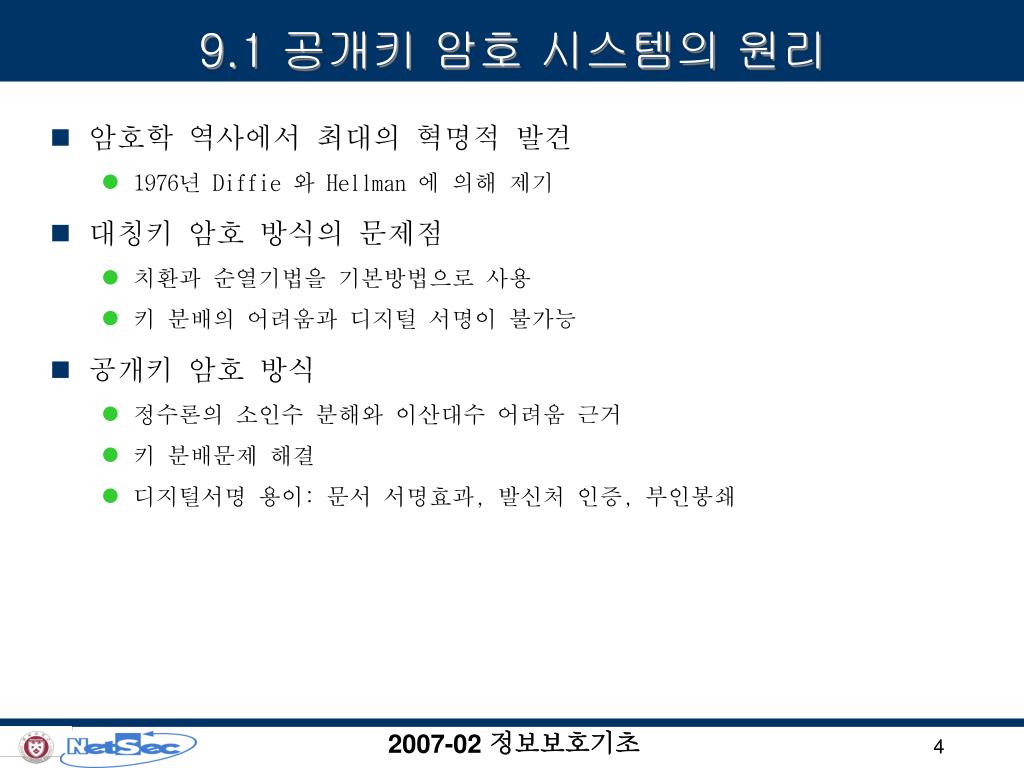 9.1 공개키 암호 시스템의 원리

■ 암호학 역사에서 최대의 혁명적 발견
● 1976년 Diffie 와 Hellman 에 의해 제기

■ 대칭키 암호 방식의 문제점
● 치환과 순열기법을 기본방법으로 사용
● 키 분배의 어려움과 디지털 서명이 불가능

■ 공개키 암호 방식
● 정수론의 소인수 분해와 이산대수 어려움 근거
● 키 분배문제 해결
● 디지털서명 용이: 문서 서명효과, 발신처 인증, 부인봉쇄

NetSec

2007-02 정보보호기초

4